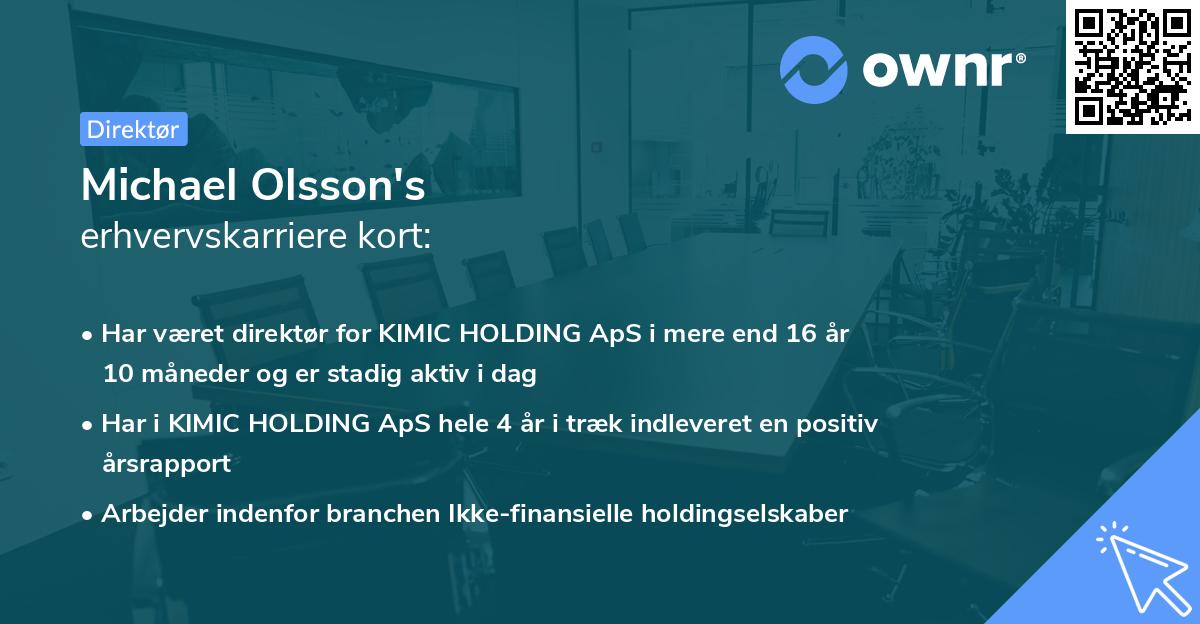 ownr®

Direktør

Michael Olsson's
erhvervskarriere kort:

• Har været direktør for KIMIC HOLDING ApS i mere end 16 år 10 måneder og er stadig aktiv i dag

• Har i KIMIC HOLDING ApS hele 4 år i træk indleveret en positiv årsrapport

• Arbejder indenfor branchen Ikke-finansielle holdingselskaber